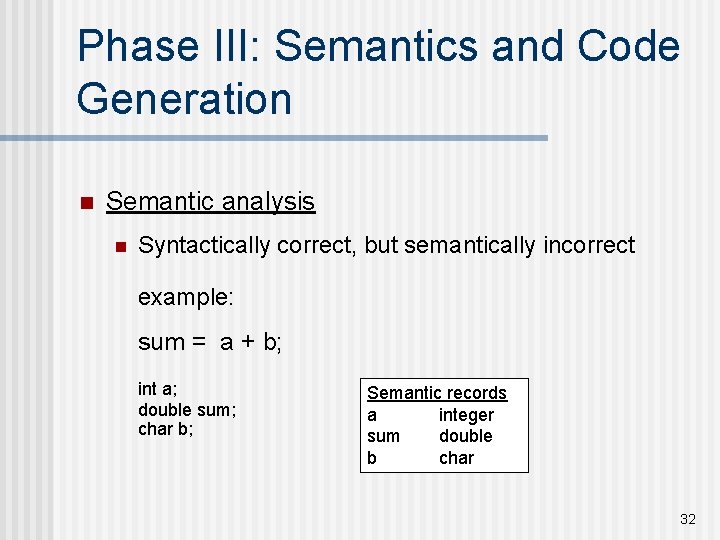 Phase III: Semantics and Code Generation

• Semantic analysis

• Syntactically correct, but semantically incorrect

example:

sum = a + b;

int a;
double sum;
char b;

Semantic records
a integer
sum double
b char

32